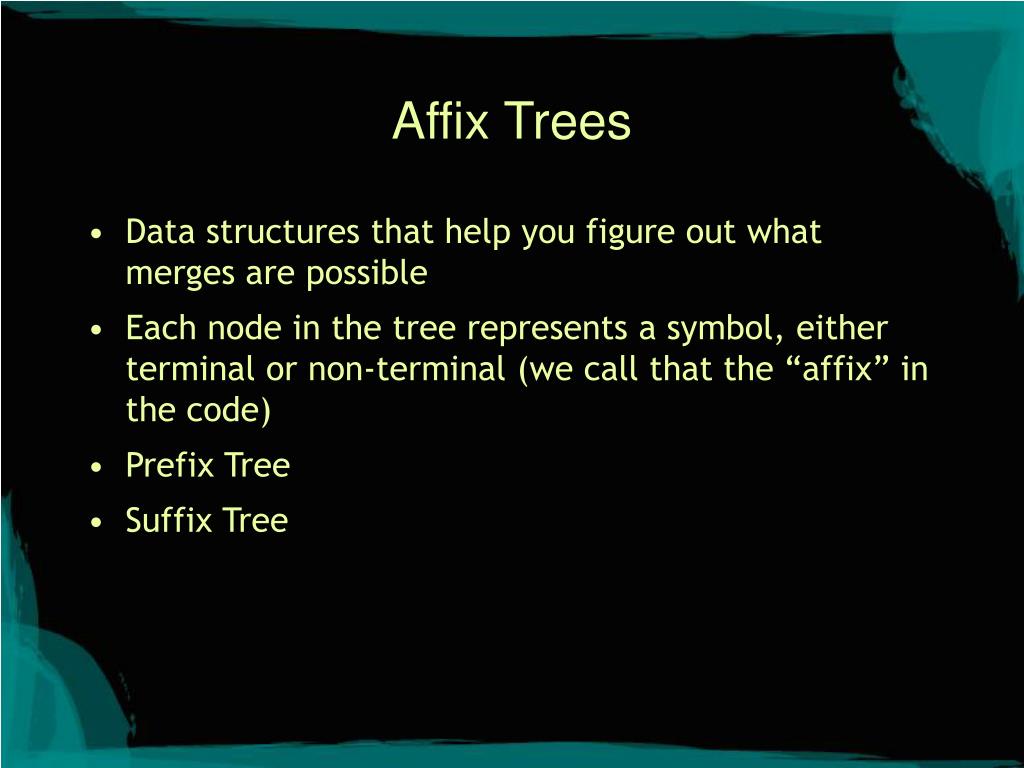 Affix Trees

• Data structures that help you figure out what merges are possible

• Each node in the tree represents a symbol, either terminal or non-terminal (we call that the “affix” in the code)

• Prefix Tree

• Suffix Tree